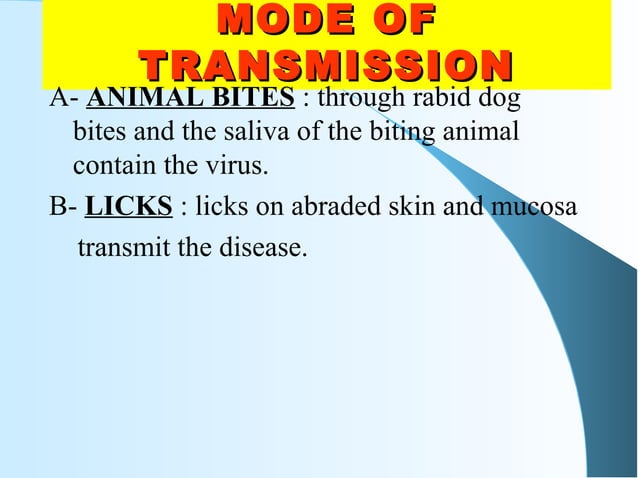 MODE OF TRANSMISSION

A- ANIMAL BITES : through rabid dog bites and the saliva of the biting animal contain the virus.

B- LICKS : licks on abraded skin and mucosa transmit the disease.